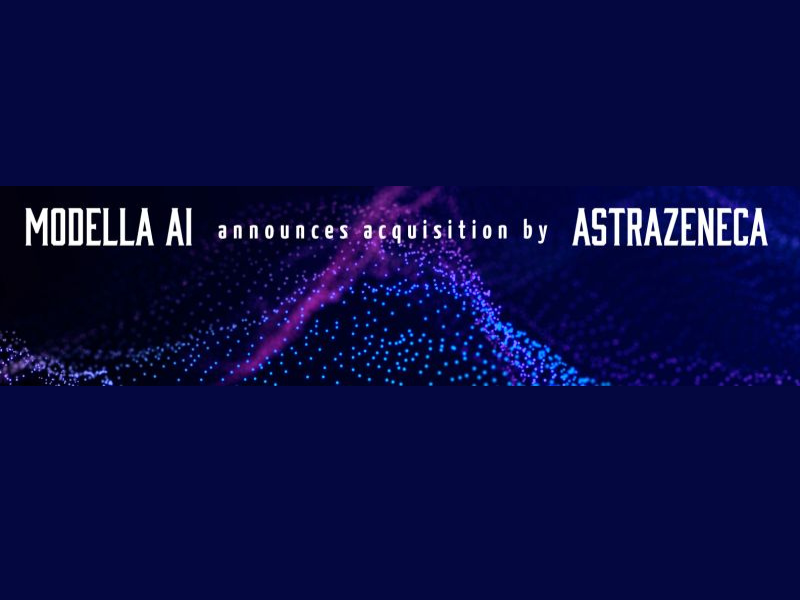 MODELLA AI announces acquisition by ASTRAZENECA